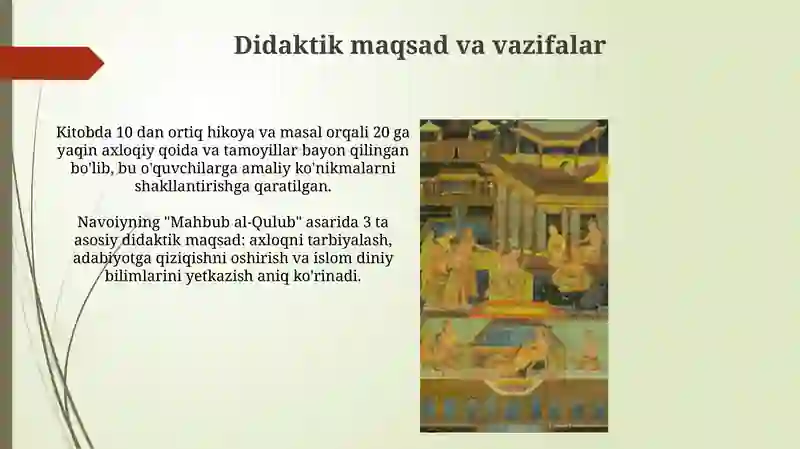 Didaktik maqsad va vazifalar

Kitobda 10 dan ortiq hikoya va masal orqali 20 ga yaqin axloqiy qoida va tamoyillar bayon qilingan bo'lib, bu o'quvchilarga amaliy ko'nikmalarni shakllantirishga qaratilgan.

Navoiyning "Mahbub al-Qulub" asarida 3 ta asosiy didaktik maqsad: axloqni tarbiyalash, adabiyotga qiziqishni oshirish va islom diniy bilimlarini yetkazish aniq ko'rinadi.